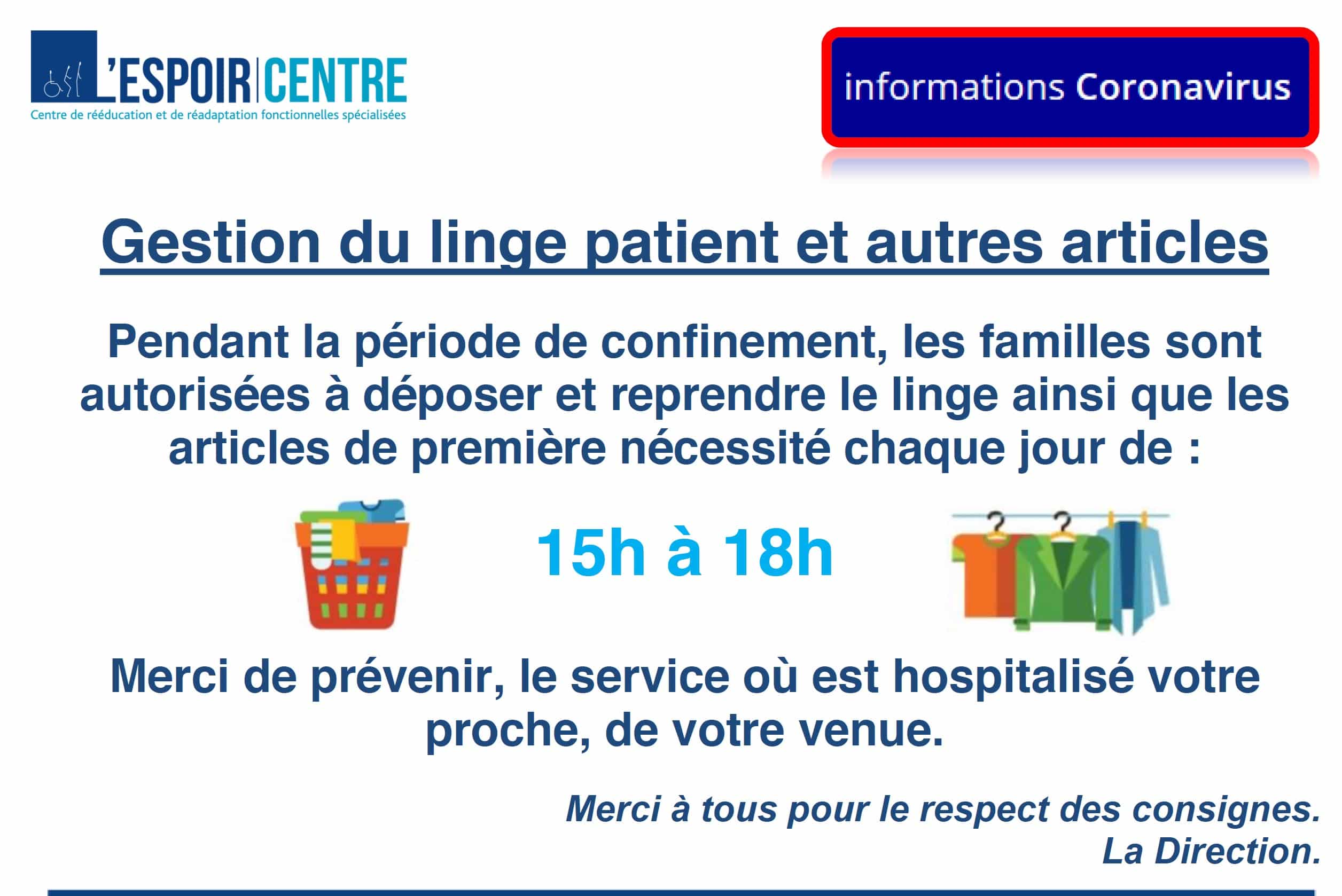 L'ESPOIR CENTRE
Centre de rééducation et de réadaptation fonctionnelles spécialisées

informations Coronavirus

Gestion du linge patient et autres articles

Pendant la période de confinement, les familles sont autorisées à déposer et reprendre le linge ainsi que les articles de première nécessité chaque jour de :

15h à 18h

Merci de prévenir, le service où est hospitalisé votre proche, de votre venue.

Merci à tous pour le respect des consignes.
La Direction.